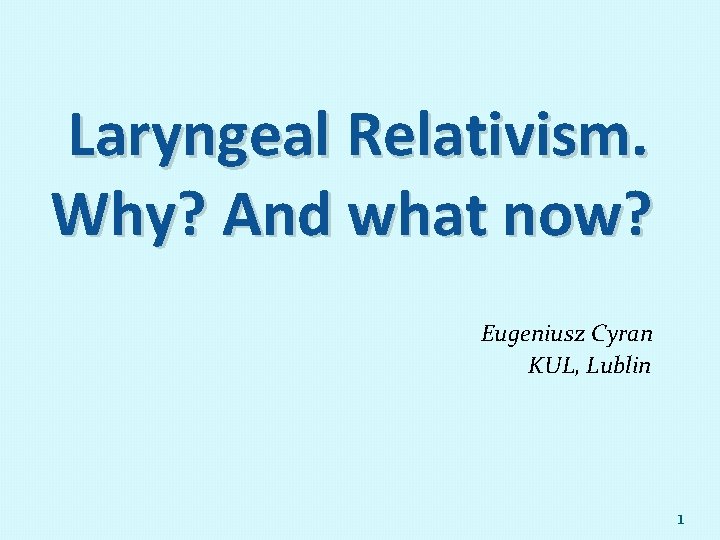 Laryngeal Relativism. Why? And what now?

Eugeniusz Cyran
KUL, Lublin

1